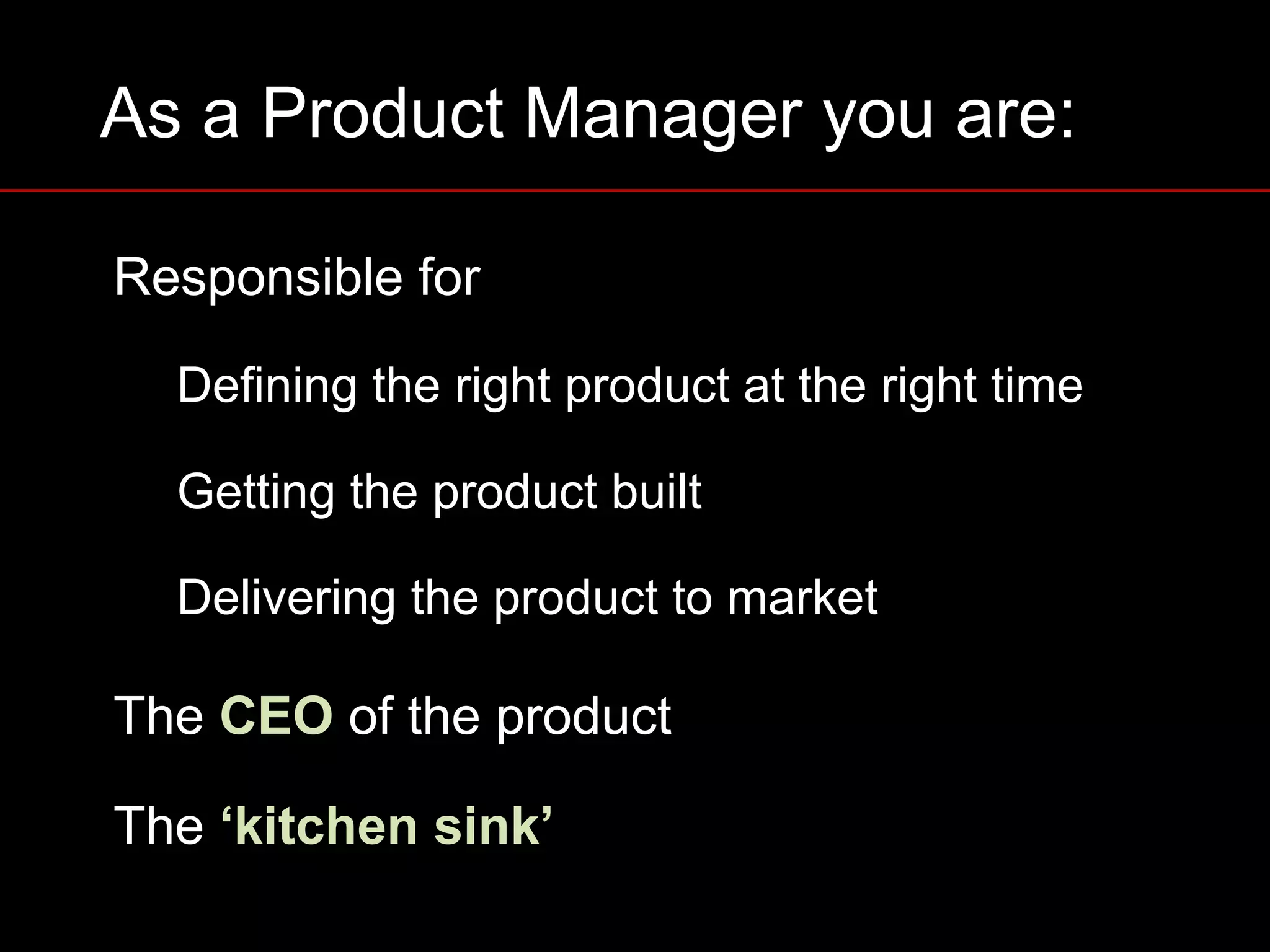 As a Product Manager you are:

Responsible for

Defining the right product at the right time

Getting the product built

Delivering the product to market

The CEO of the product

The ‘kitchen sink’